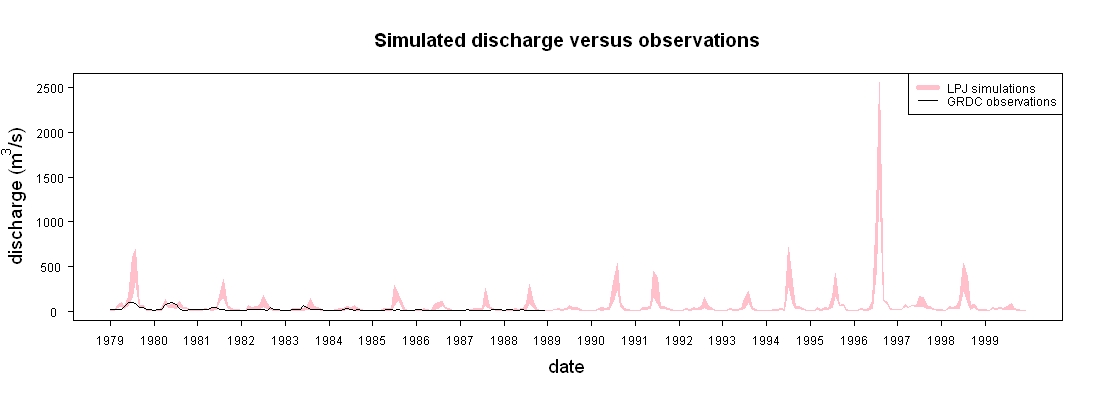 Simulated discharge versus observations

LPJ simulations
GRDC observations

discharge ($m^3/s$)

2500
2000
1500
1000
500
0

1979 1980 1981 1982 1983 1984 1985 1986 1987 1988 1989 1990 1991 1992 1993 1994 1995 1996 1997 1998 1999

date